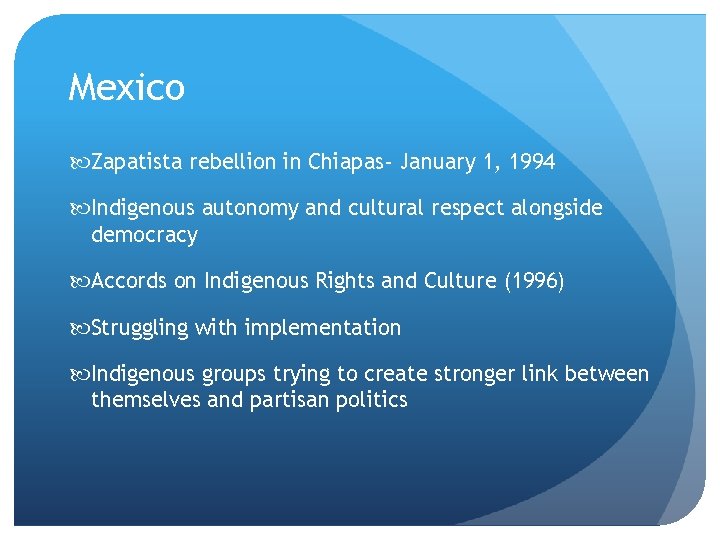 Mexico

Zapatista rebellion in Chiapas- January 1, 1994

Indigenous autonomy and cultural respect alongside democracy

Accords on Indigenous Rights and Culture (1996)

Struggling with implementation

Indigenous groups trying to create stronger link between themselves and partisan politics